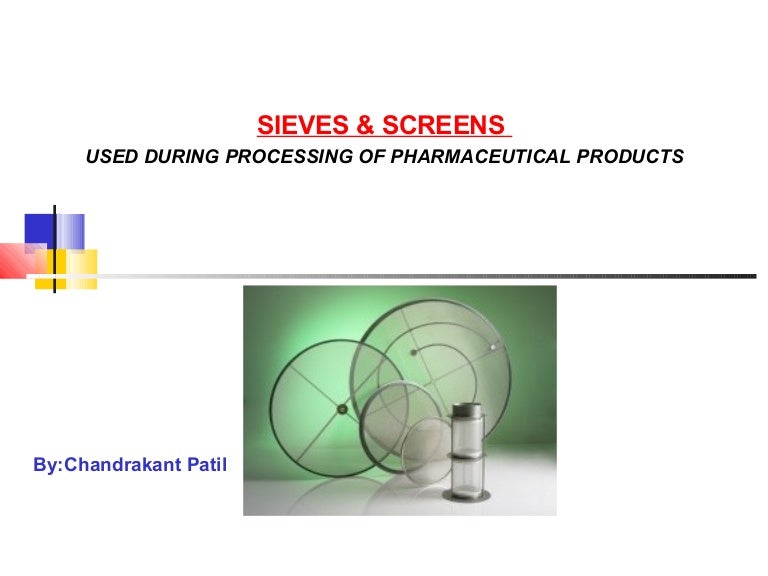 SIEVES & SCREENS

USED DURING PROCESSING OF PHARMACEUTICAL PRODUCTS

By:Chandrakant Patil